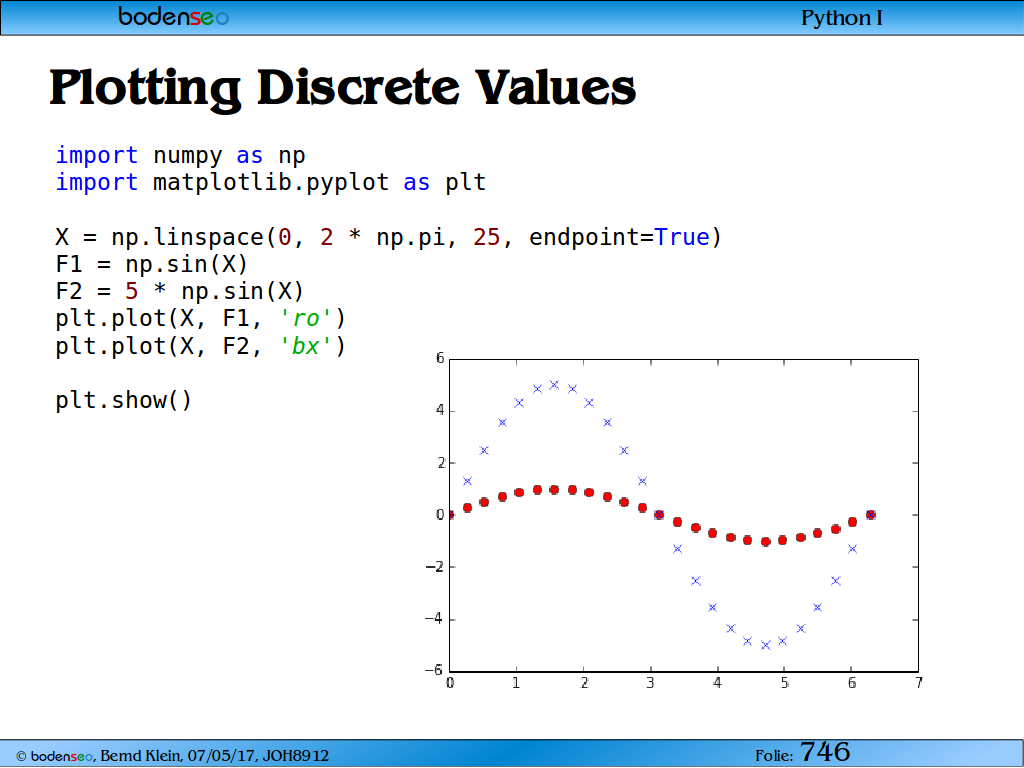 bodenseo

Python I

Plotting Discrete Values

import numpy as np
import matplotlib.pyplot as plt

X = np.linspace(0, 2 * np.pi, 25, endpoint=True)
F1 = np.sin(X)
F2 = 5 * np.sin(X)
plt.plot(X, F1, 'ro')
plt.plot(X, F2, 'bx')

plt.show()

6
4
2
0
−2
−4
−6
0 1 2 3 4 5 6 7

© bodenseo, Bernd Klein, 07/05/17, JOH8912

Folie: 746